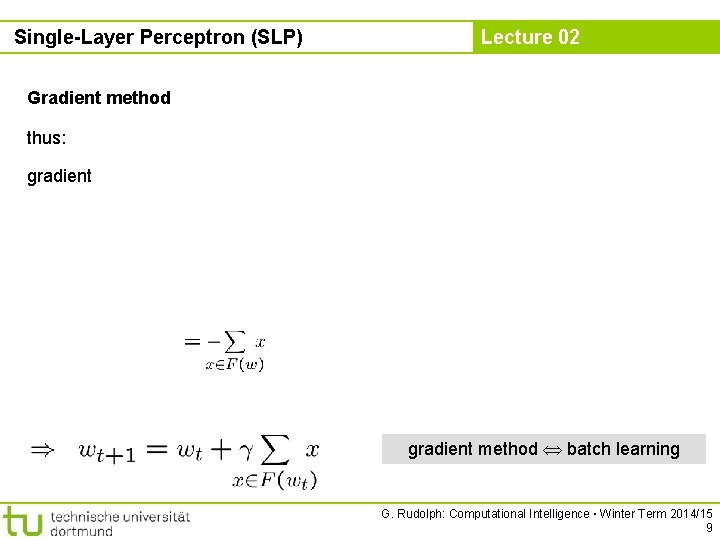 Single-Layer Perceptron (SLP)

Lecture 02

Gradient method

thus:

gradient

$= -\sum_{x \in F(w)} x$

$\Rightarrow \quad w_{t+1} = w_t + \gamma \sum_{x \in F(w_t)} x$

gradient method $\Leftrightarrow$ batch learning

tu technische universität dortmund

G. Rudolph: Computational Intelligence ▪ Winter Term 2014/15
9